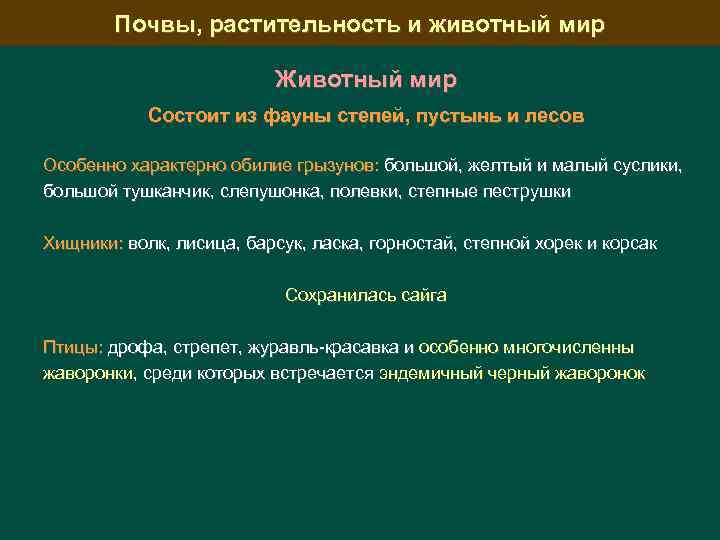 Почвы, растительность и животный мир

Животный мир

Состоит из фауны степей, пустынь и лесов

Особенно характерно обилие грызунов: большой, желтый и малый суслики, большой тушканчик, слепушонка, полевки, степные пеструшки

Хищники: волк, лисица, барсук, ласка, горностай, степной хорек и корсак

Сохранилась сайга

Птицы: дрофа, стрепет, журавль-красавка и особенно многочисленны жаворонки, среди которых встречается эндемичный черный жаворонок